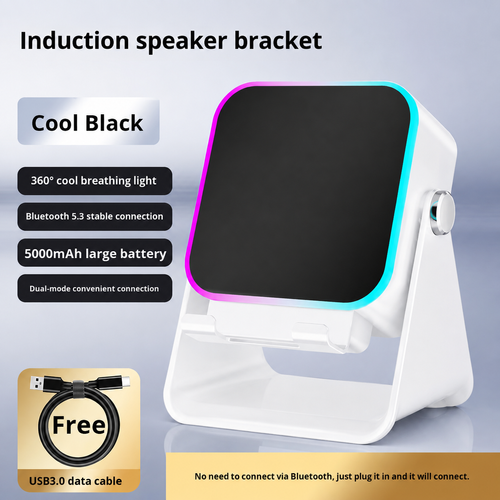 Induction speaker bracket

Cool Black

360° cool breathing light

Bluetooth 5.3 stable connection

5000mAh large battery

Dual-mode convenient connection

Free

USB3.0 data cable

No need to connect via Bluetooth, just plug it in and it will connect.